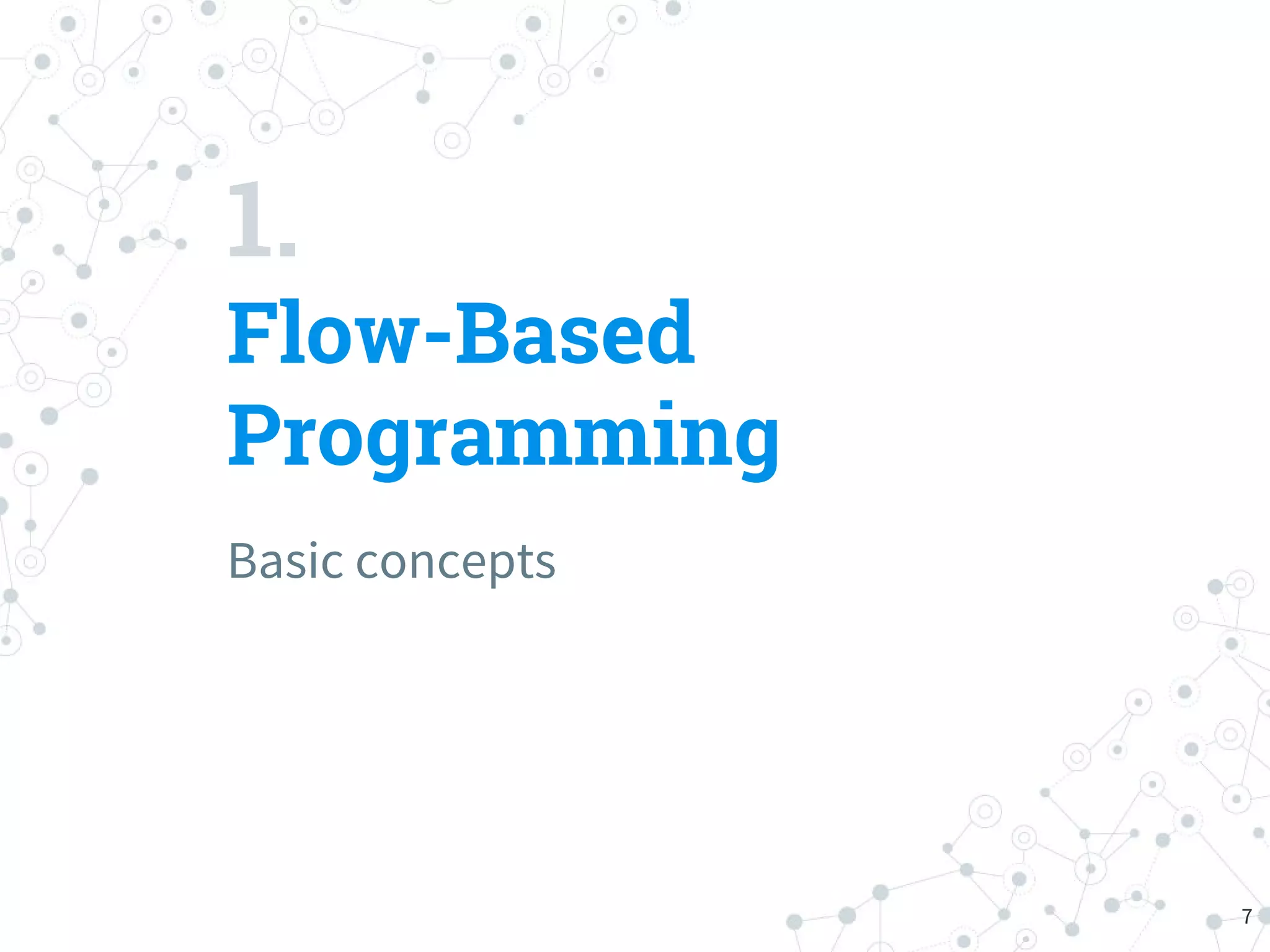 1.

Flow-Based Programming

Basic concepts

7